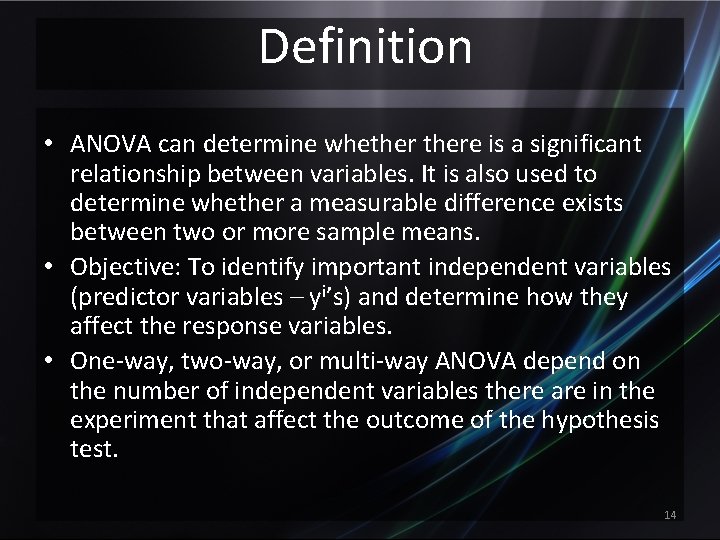 Definition

• ANOVA can determine whether there is a significant relationship between variables. It is also used to determine whether a measurable difference exists between two or more sample means.
• Objective: To identify important independent variables (predictor variables – $y^i$'s) and determine how they affect the response variables.
• One-way, two-way, or multi-way ANOVA depend on the number of independent variables there are in the experiment that affect the outcome of the hypothesis test.

14